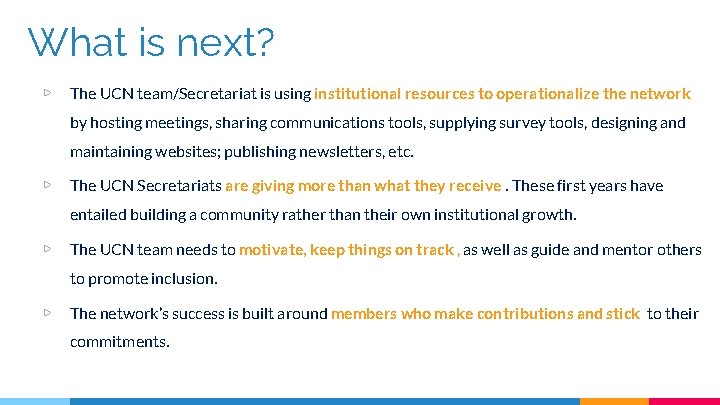 What is next?

▷ The UCN team/Secretariat is using institutional resources to operationalize the network by hosting meetings, sharing communications tools, supplying survey tools, designing and maintaining websites; publishing newsletters, etc.

▷ The UCN Secretariats are giving more than what they receive . These first years have entailed building a community rather than their own institutional growth.

▷ The UCN team needs to motivate, keep things on track , as well as guide and mentor others to promote inclusion.

▷ The network's success is built around members who make contributions and stick to their commitments.